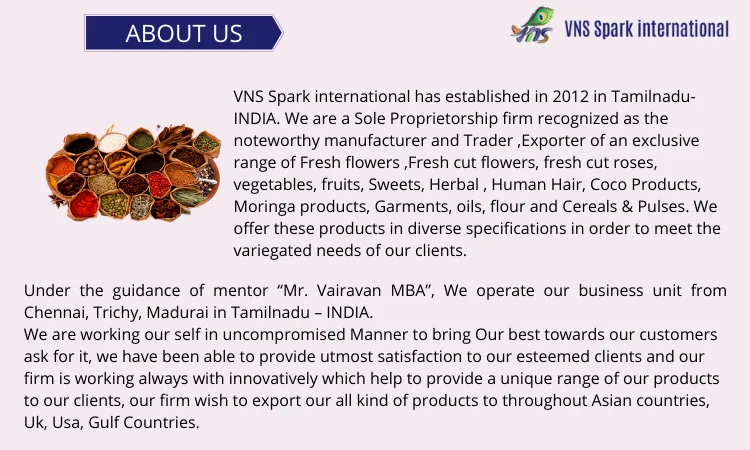 ABOUT US

vns VNS Spark international

VNS Spark international has established in 2012 in Tamilnadu-INDIA. We are a Sole Proprietorship firm recognized as the noteworthy manufacturer and Trader ,Exporter of an exclusive range of Fresh flowers ,Fresh cut flowers, fresh cut roses, vegetables, fruits, Sweets, Herbal , Human Hair, Coco Products, Moringa products, Garments, oils, flour and Cereals & Pulses. We offer these products in diverse specifications in order to meet the variegated needs of our clients.

Under the guidance of mentor “Mr. Vairavan MBA”, We operate our business unit from Chennai, Trichy, Madurai in Tamilnadu – INDIA.
We are working our self in uncompromised Manner to bring Our best towards our customers ask for it, we have been able to provide utmost satisfaction to our esteemed clients and our firm is working always with innovatively which help to provide a unique range of our products to our clients, our firm wish to export our all kind of products to throughout Asian countries, Uk, Usa, Gulf Countries.